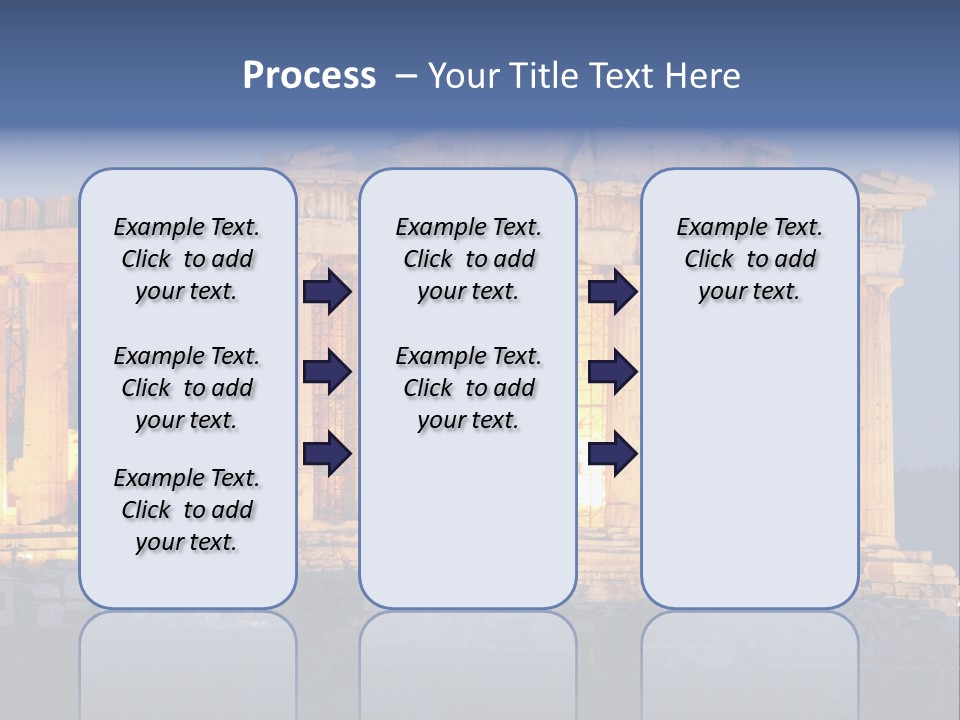 Process – Your Title Text Here

Example Text. Click to add your text.

Example Text. Click to add your text.

Example Text. Click to add your text.

Example Text. Click to add your text.

Example Text. Click to add your text.

Example Text. Click to add your text.